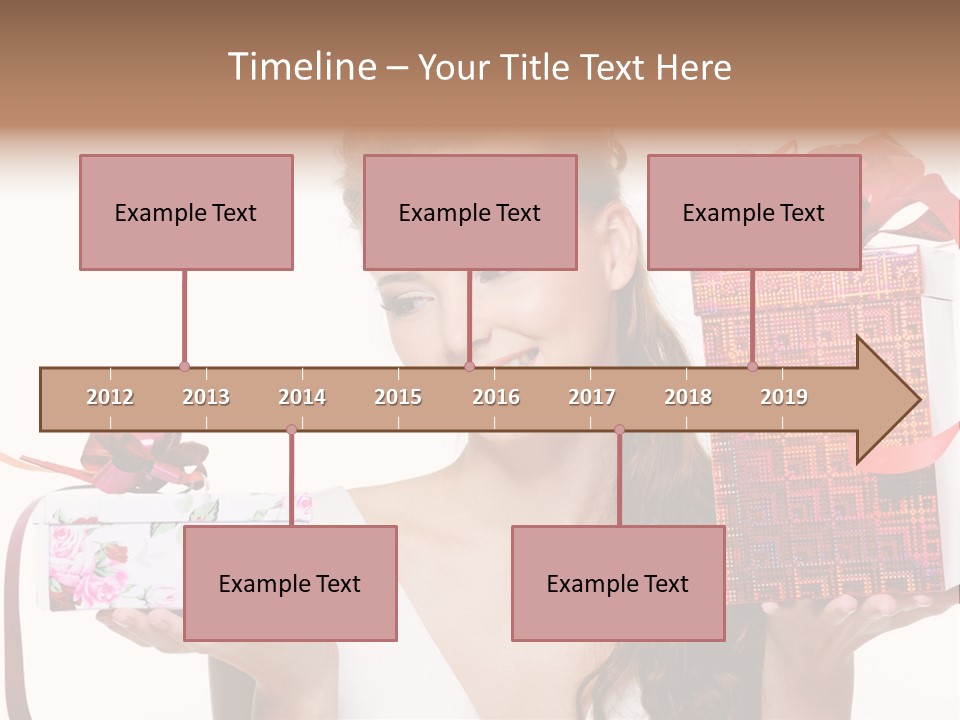 Timeline – Your Title Text Here

Example Text

Example Text

Example Text

2012 2013 2014 2015 2016 2017 2018 2019

Example Text

Example Text